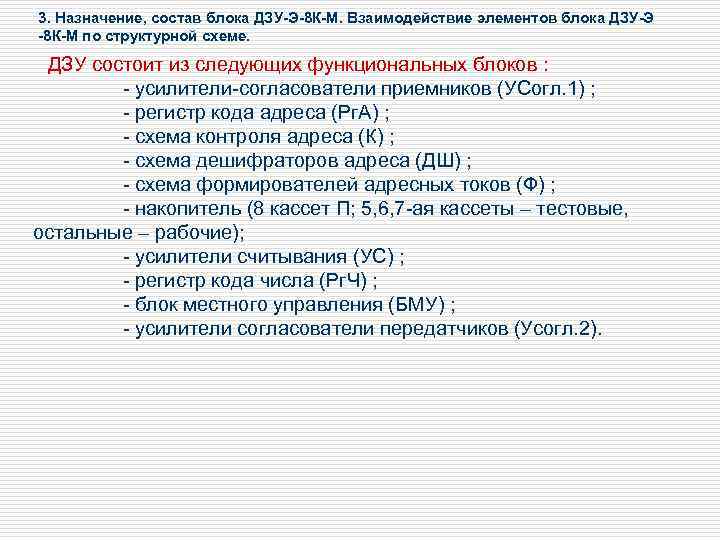 3. Назначение, состав блока ДЗУ-Э-8К-М. Взаимодействие элементов блока ДЗУ-Э -8К-М по структурной схеме.

ДЗУ состоит из следующих функциональных блоков :
- усилители-согласователи приемников (УСогл.1) ;
- регистр кода адреса (РгА) ;
- схема контроля адреса (К) ;
- схема дешифраторов адреса (ДШ) ;
- схема формирователей адресных токов (Ф) ;
- накопитель (8 кассет П; 5,6,7-ая кассеты – тестовые, остальные – рабочие);
- усилители считывания (УС) ;
- регистр кода числа (РгЧ) ;
- блок местного управления (БМУ) ;
- усилители согласователи передатчиков (Усогл.2).